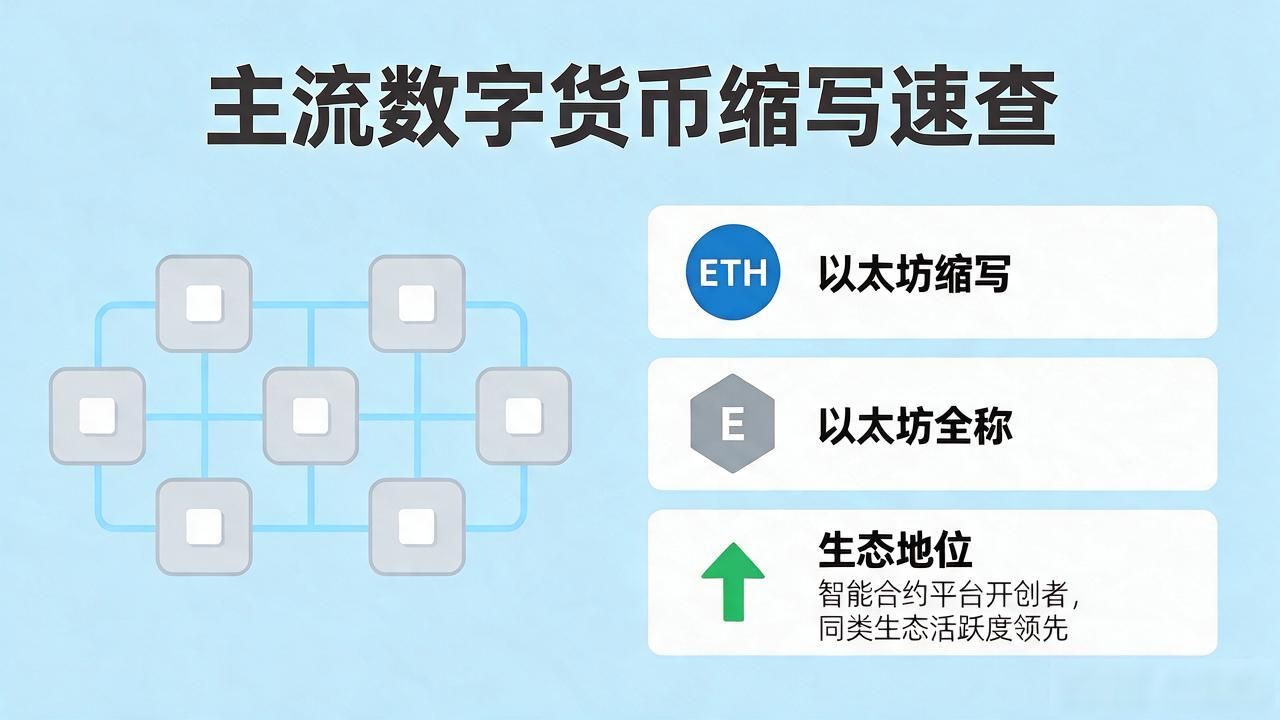 主流数字货币缩写速查

ETH 以太坊缩写

E 以太坊全称

生态地位
智能合约平台开创者，同类生态活跃度领先